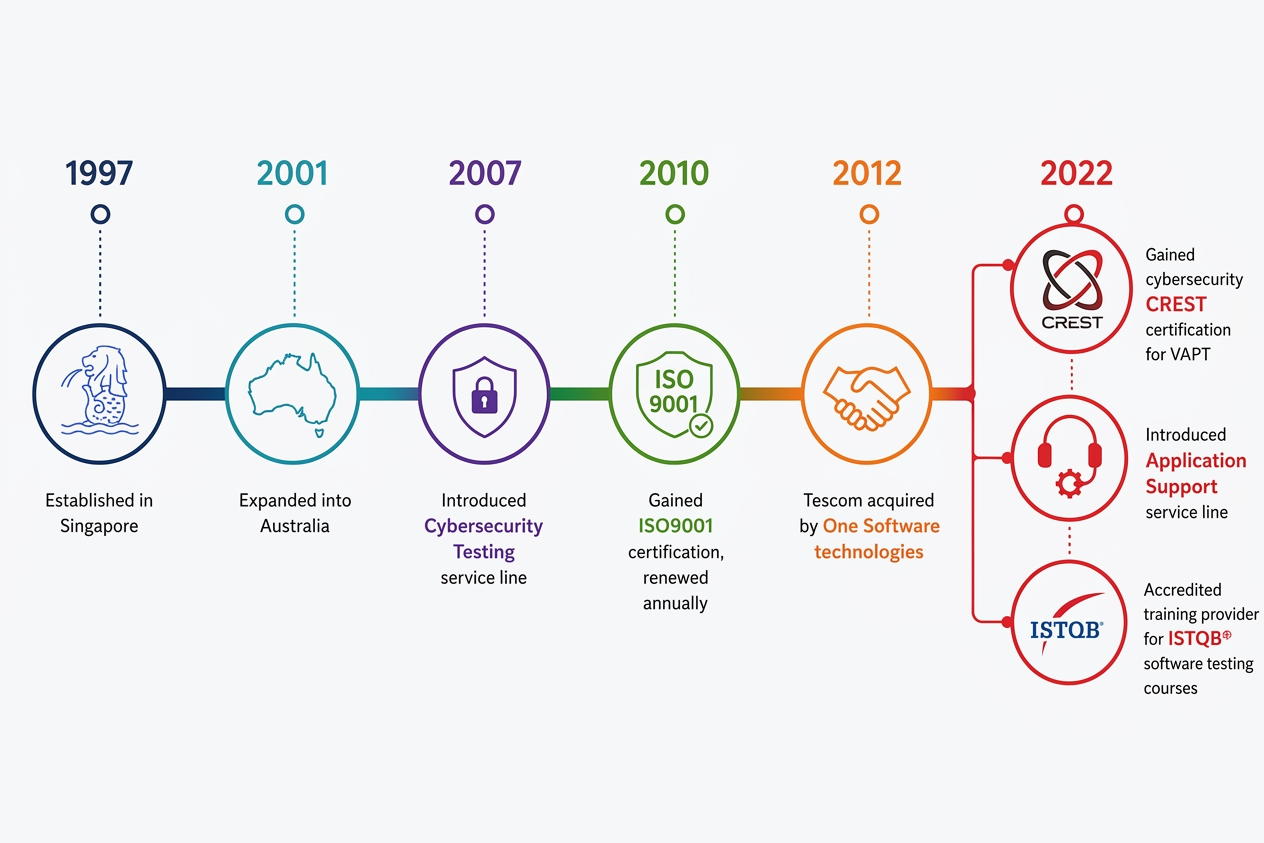 1997

Established in Singapore

2001

Expanded into Australia

2007

Introduced Cybersecurity Testing service line

2010

ISO 9001

Gained ISO9001 certification, renewed annually

2012

Tescom acquired by One Software technologies

2022

CREST

Gained cybersecurity CREST certification for VAPT

Introduced Application Support service line

ISTQB®

Accredited training provider for ISTQB® software testing courses